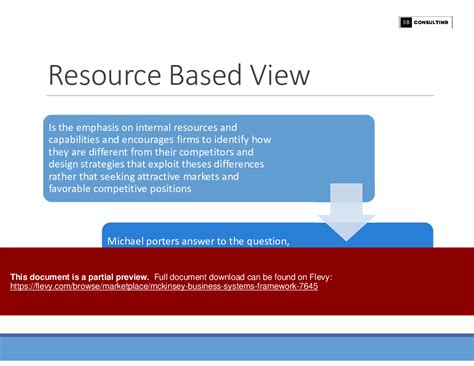 SB CONSULTING

Resource Based View

Is the emphasis on internal resources and capabilities and encourages firms to identify how they are different from their competitors and design strategies that exploit theses differences rather that seeking attractive markets and favorable competitive positions

Michael porters answer to the question,

This document is a partial preview. Full document download can be found on Flevy: https://flevy.com/browse/marketplace/mckinsey-business-systems-framework-7645